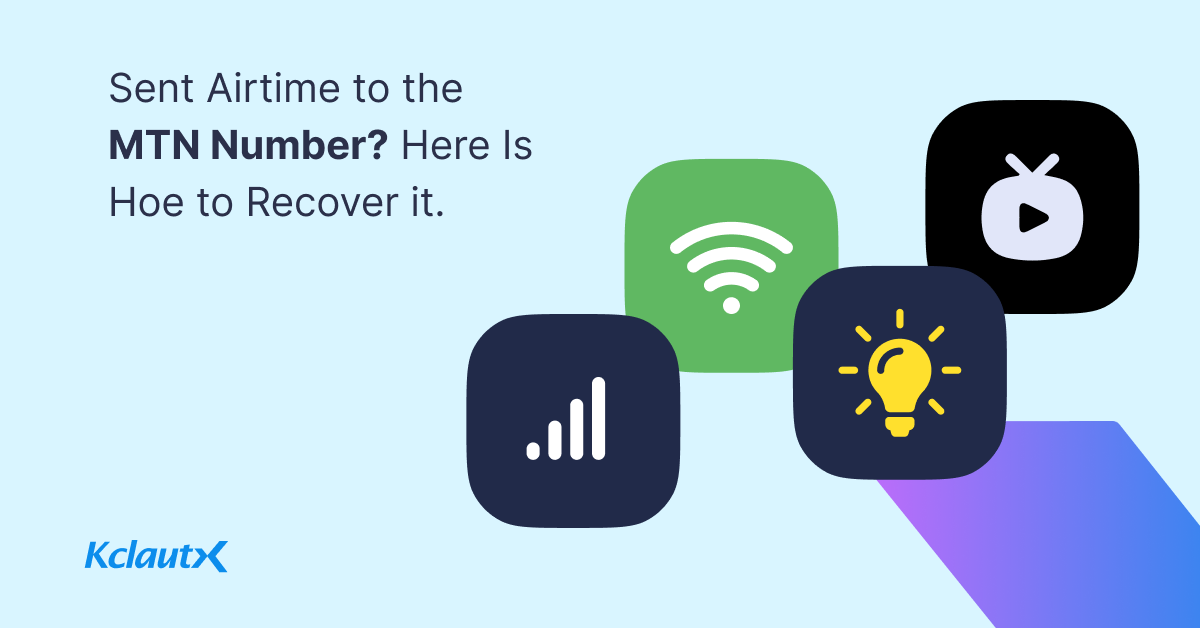 Sent Airtime to the MTN Number? Here Is Hoe to Recover it.

KclautX